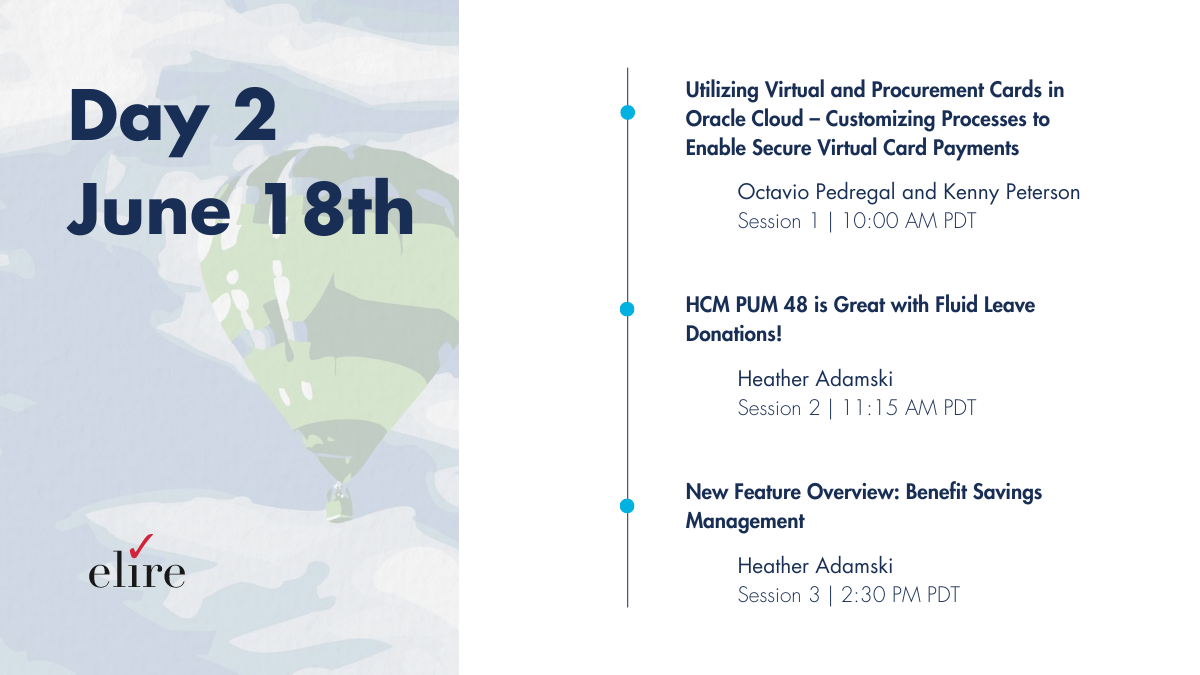 Day 2
June 18th

elire

Utilizing Virtual and Procurement Cards in Oracle Cloud – Customizing Processes to Enable Secure Virtual Card Payments

Octavio Pedregal and Kenny Peterson
Session 1 | 10:00 AM PDT

HCM PUM 48 is Great with Fluid Leave Donations!

Heather Adamski
Session 2 | 11:15 AM PDT

New Feature Overview: Benefit Savings Management

Heather Adamski
Session 3 | 2:30 PM PDT